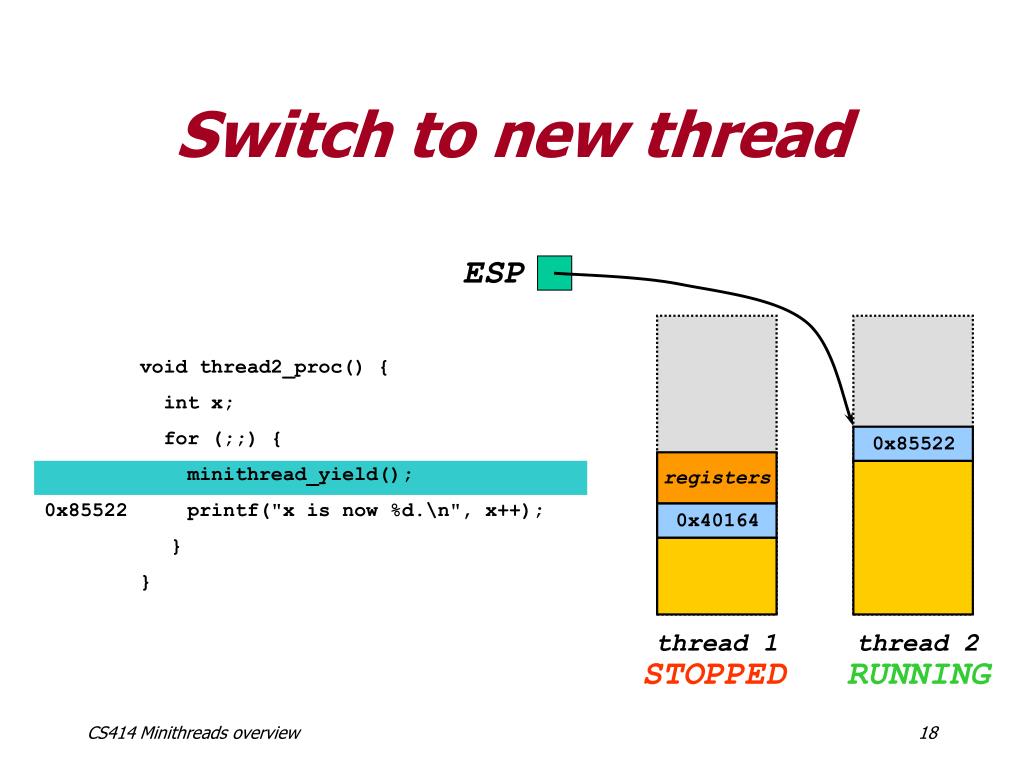 Switch to new thread

ESP

void thread2_proc() {
int x;
for (;;) {
minithread_yield();
0x85522 printf("x is now %d.\n", x++);
}
}

registers

0x40164

0x85522

thread 1
STOPPED

thread 2
RUNNING

CS414 Minithreads overview

18